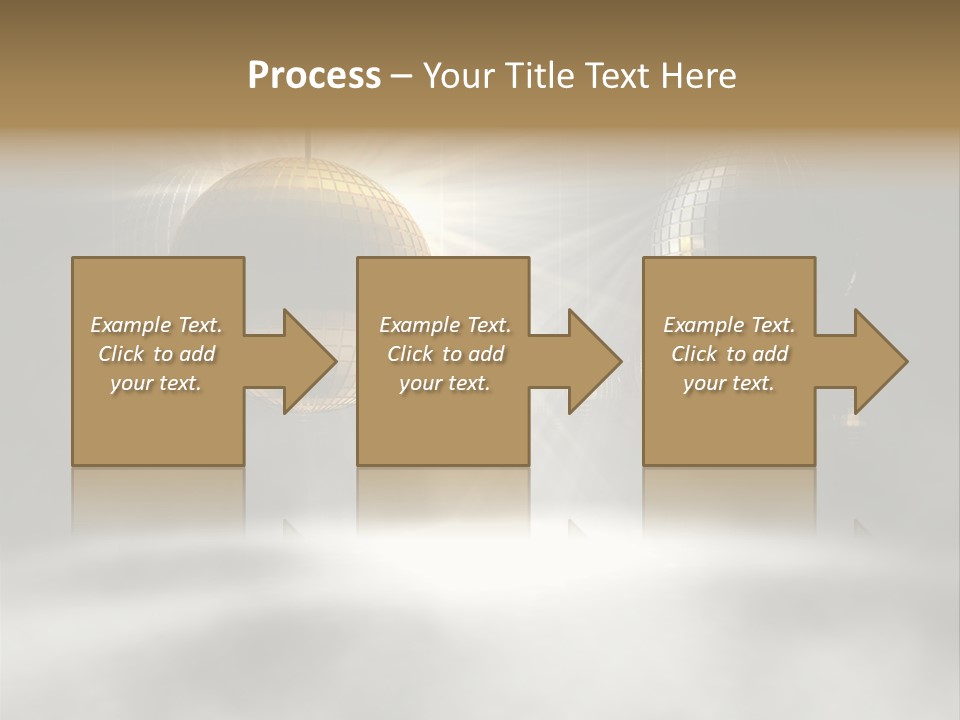 Process – Your Title Text Here

Example Text. Click to add your text.

Example Text. Click to add your text.

Example Text. Click to add your text.